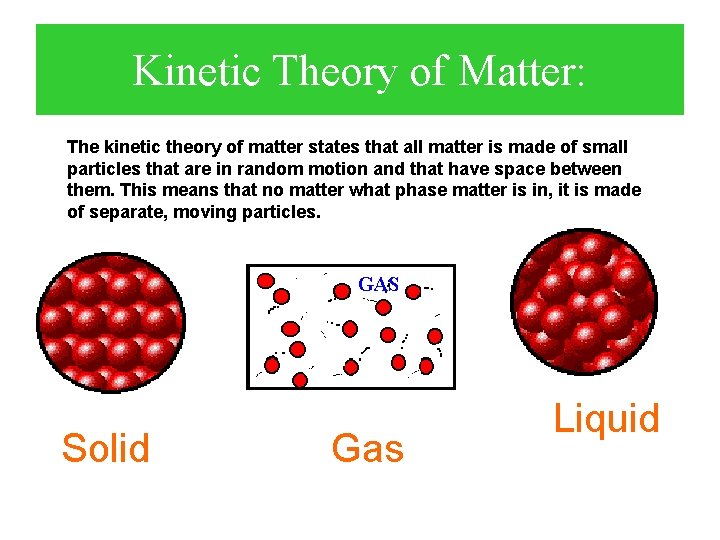 Kinetic Theory of Matter:

The kinetic theory of matter states that all matter is made of small particles that are in random motion and that have space between them. This means that no matter what phase matter is in, it is made of separate, moving particles.

GAS

Solid

Gas

Liquid